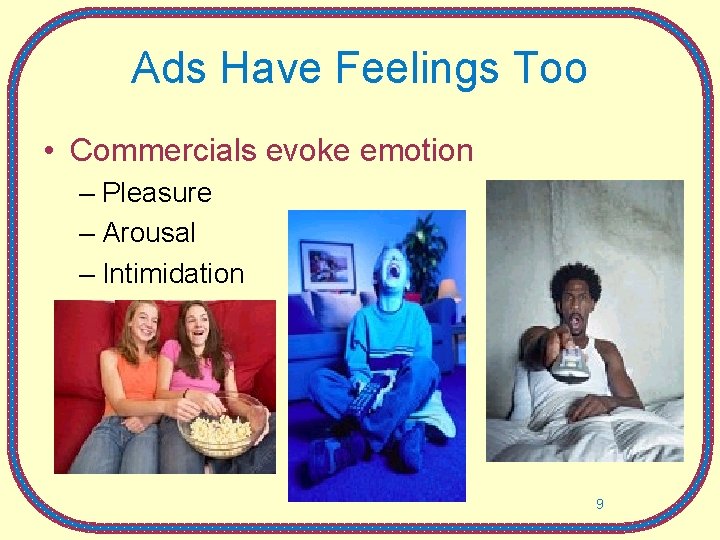 Ads Have Feelings Too

• Commercials evoke emotion
– Pleasure
– Arousal
– Intimidation

9